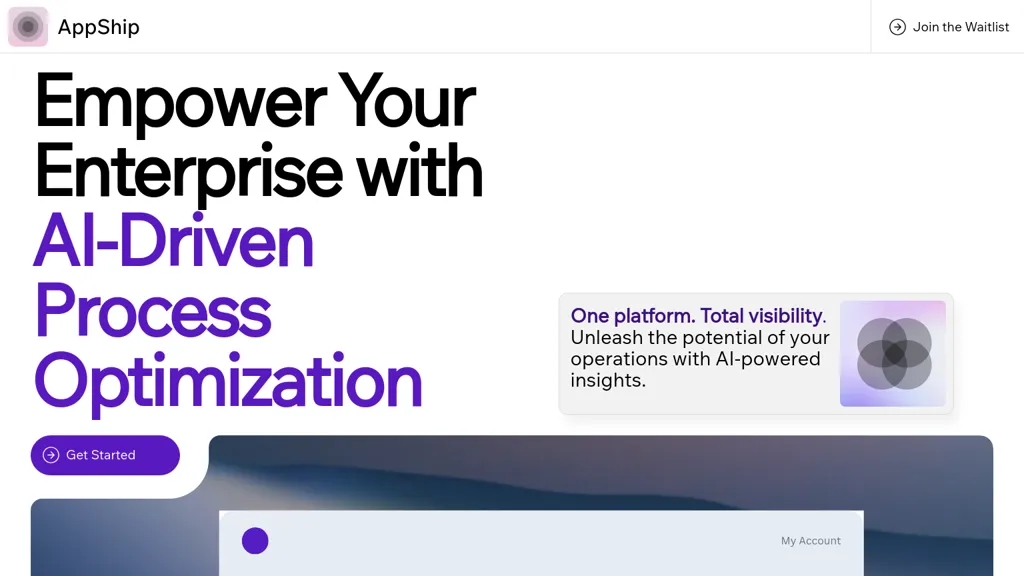 AppShip

Join the Waitlist

Empower Your Enterprise with AI-Driven Process Optimization

One platform. Total visibility. Unleash the potential of your operations with AI-powered insights.

Get Started

My Account